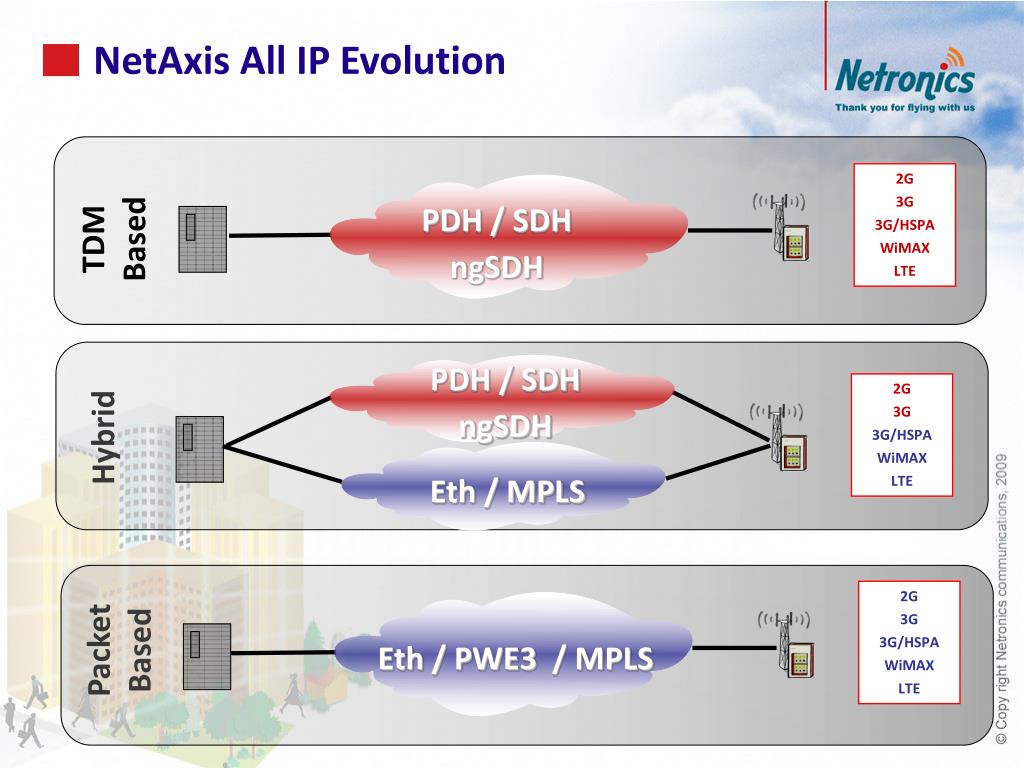 NetAxis All IP Evolution

Netronics
Thank you for flying with us

TDM Based

PDH / SDH
ngSDH

2G
3G
3G/HSPA
WiMAX
LTE

Hybrid

PDH / SDH
ngSDH

Eth / MPLS

2G
3G
3G/HSPA
WiMAX
LTE

Packet Based

Eth / PWE3 / MPLS

2G
3G
3G/HSPA
WiMAX
LTE

© Copy right Netronics communications, 2009